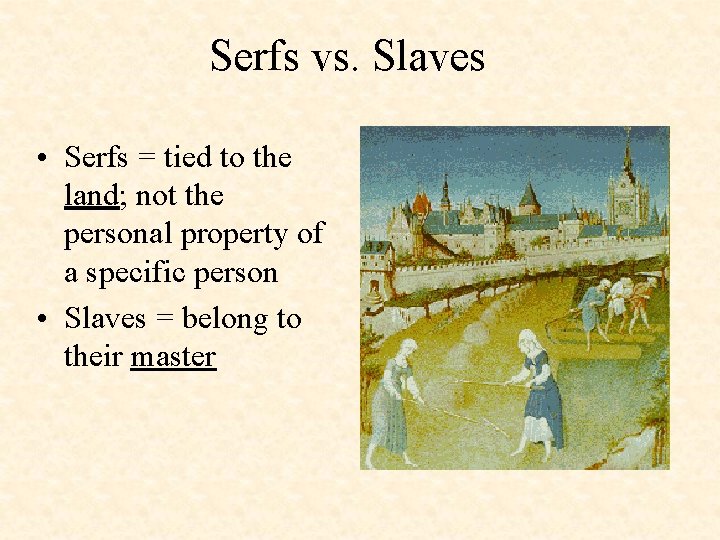 Serfs vs. Slaves

• Serfs = tied to the land; not the personal property of a specific person
• Slaves = belong to their master